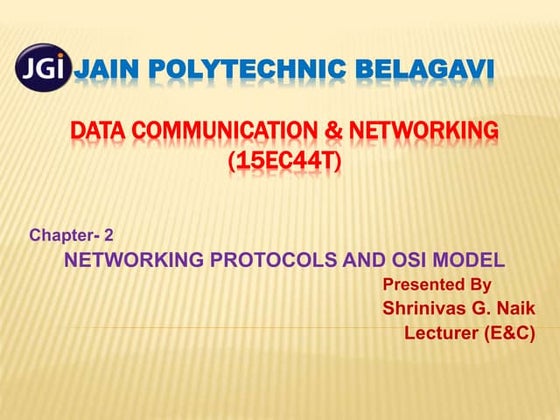 JGI JAIN POLYTECHNIC BELAGAVI

DATA COMMUNICATION & NETWORKING (15EC44T)

Chapter- 2
NETWORKING PROTOCOLS AND OSI MODEL

Presented By
Shrinivas G. Naik
Lecturer (E&C)